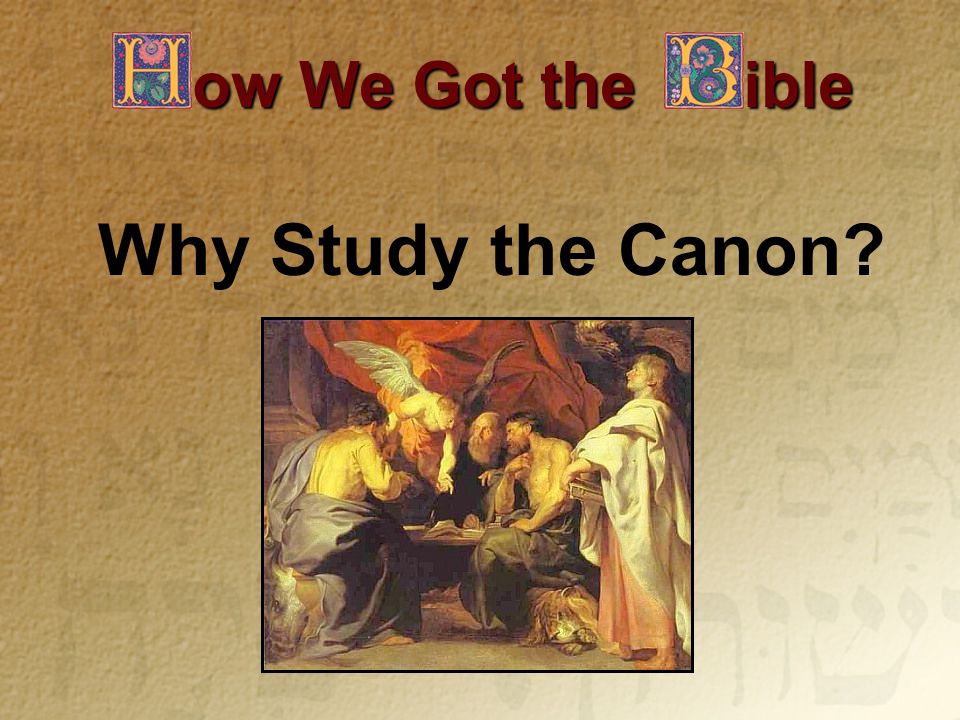 How We Got the Bible

Why Study the Canon?